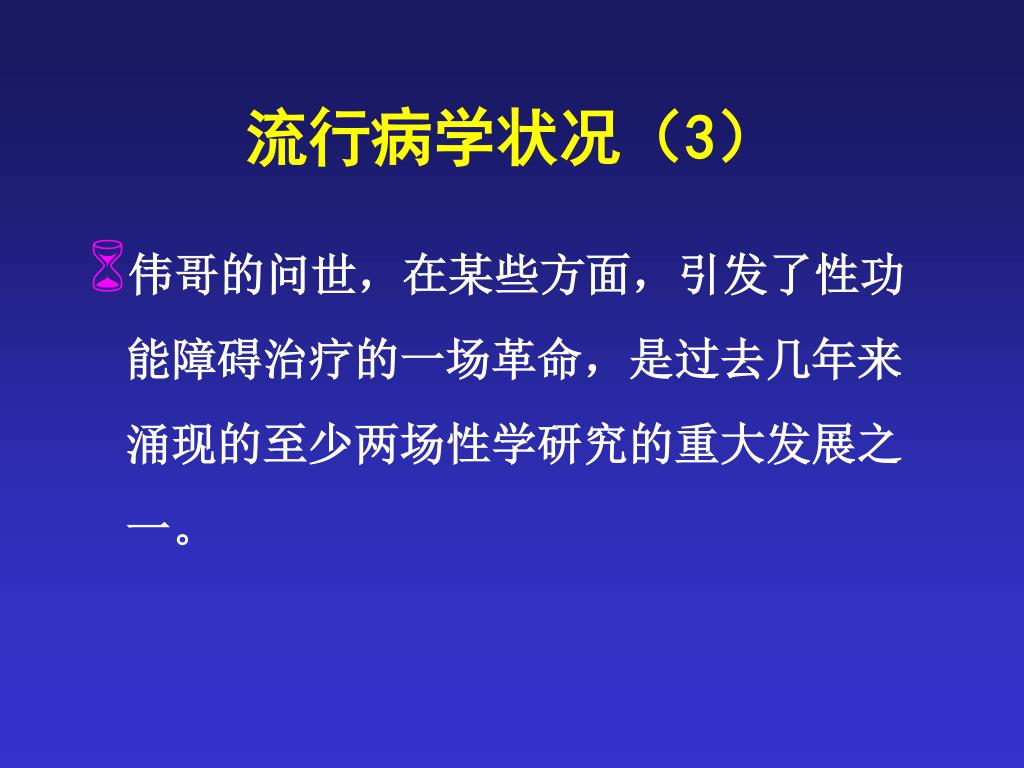 流行病学状况（3）

伟哥的问世，在某些方面，引发了性功能障碍治疗的一场革命，是过去几年来涌现的至少两场性学研究的重大发展之一。